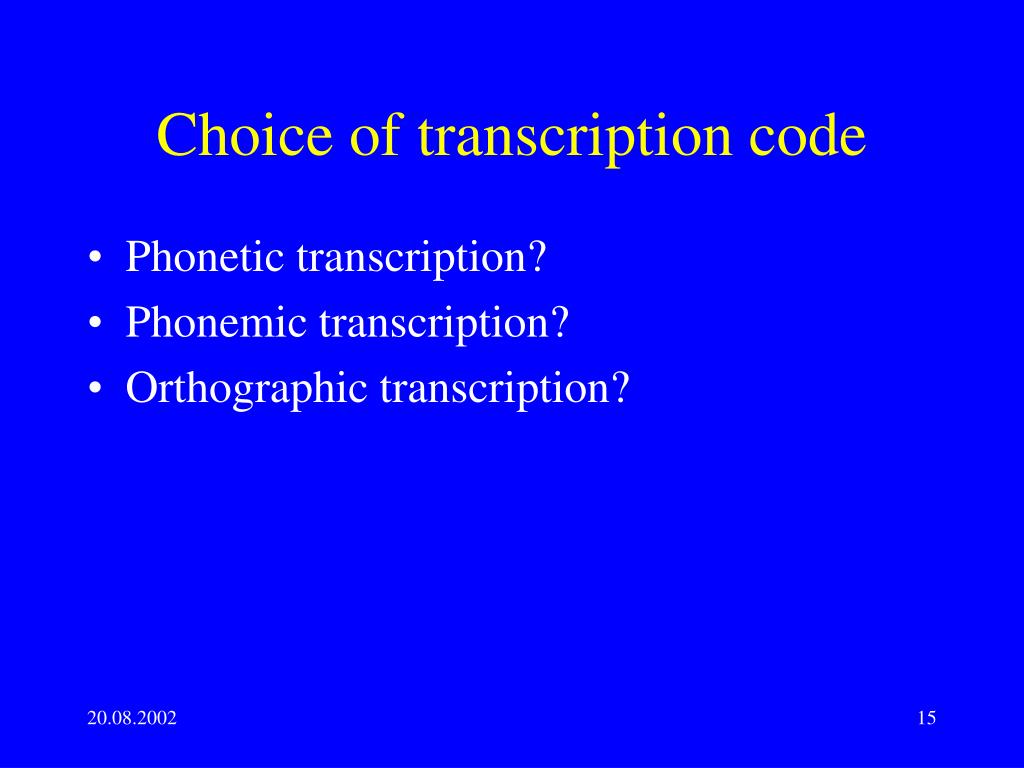 Choice of transcription code

• Phonetic transcription?
• Phonemic transcription?
• Orthographic transcription?

20.08.2002

15